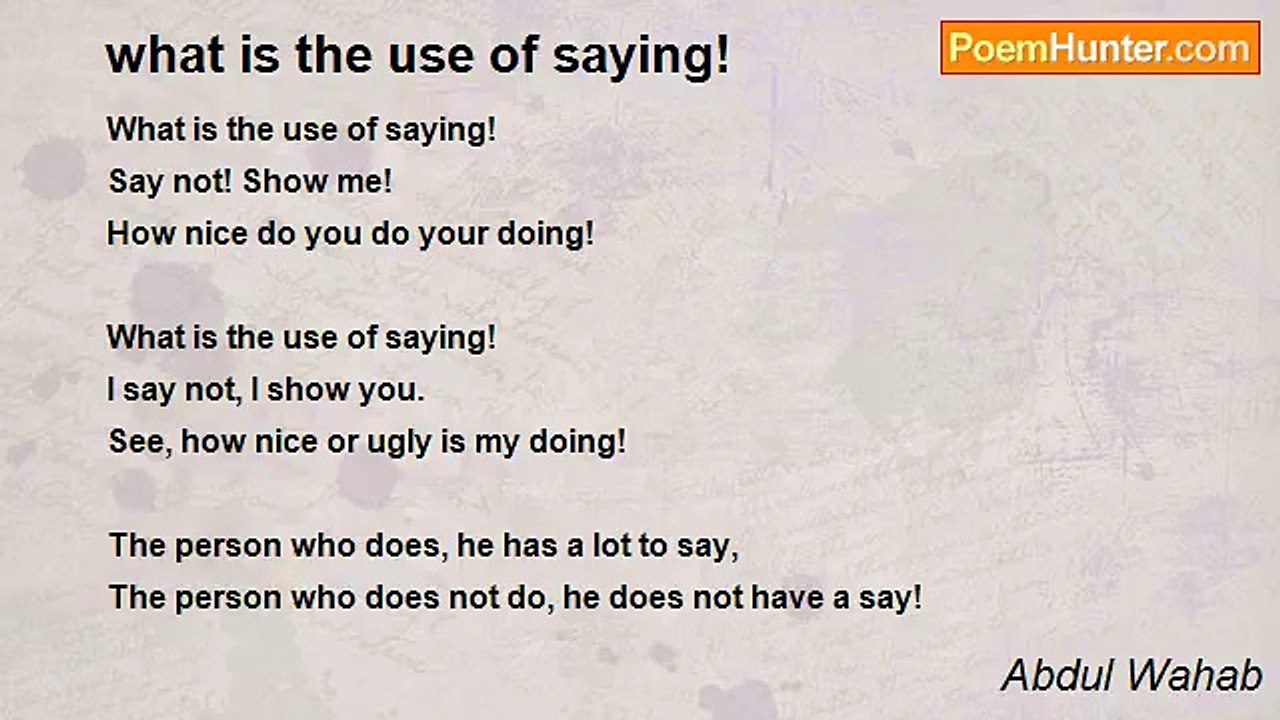 what is the use of saying!

PoemHunter.com

What is the use of saying!
Say not! Show me!
How nice do you do your doing!

What is the use of saying!
I say not, I show you.
See, how nice or ugly is my doing!

The person who does, he has a lot to say,
The person who does not do, he does not have a say!

Abdul Wahab